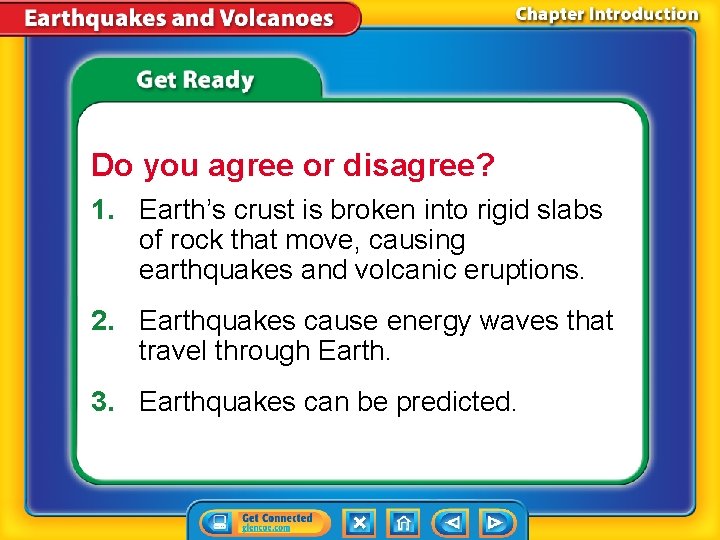 Earthquakes and Volcanoes

Chapter Introduction

Get Ready

Do you agree or disagree?

1. Earth's crust is broken into rigid slabs of rock that move, causing earthquakes and volcanic eruptions.

2. Earthquakes cause energy waves that travel through Earth.

3. Earthquakes can be predicted.

Get Connected glencoe.com